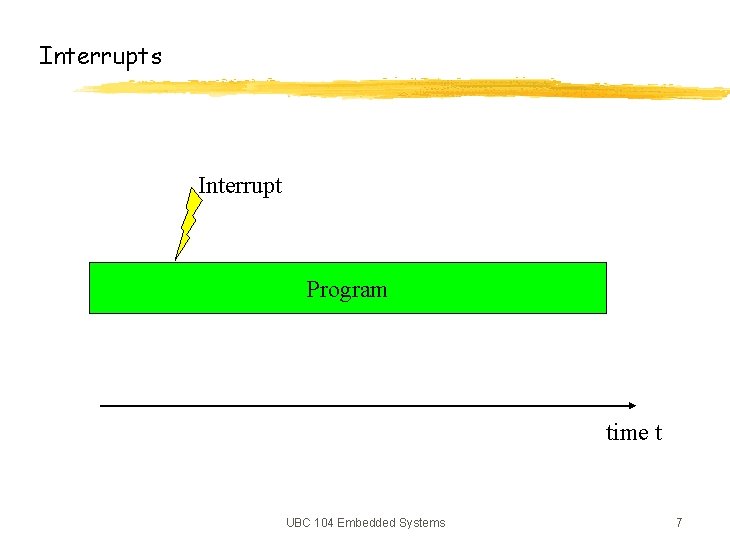 Interrupts

Interrupt

Program

time t

UBC 104 Embedded Systems

7